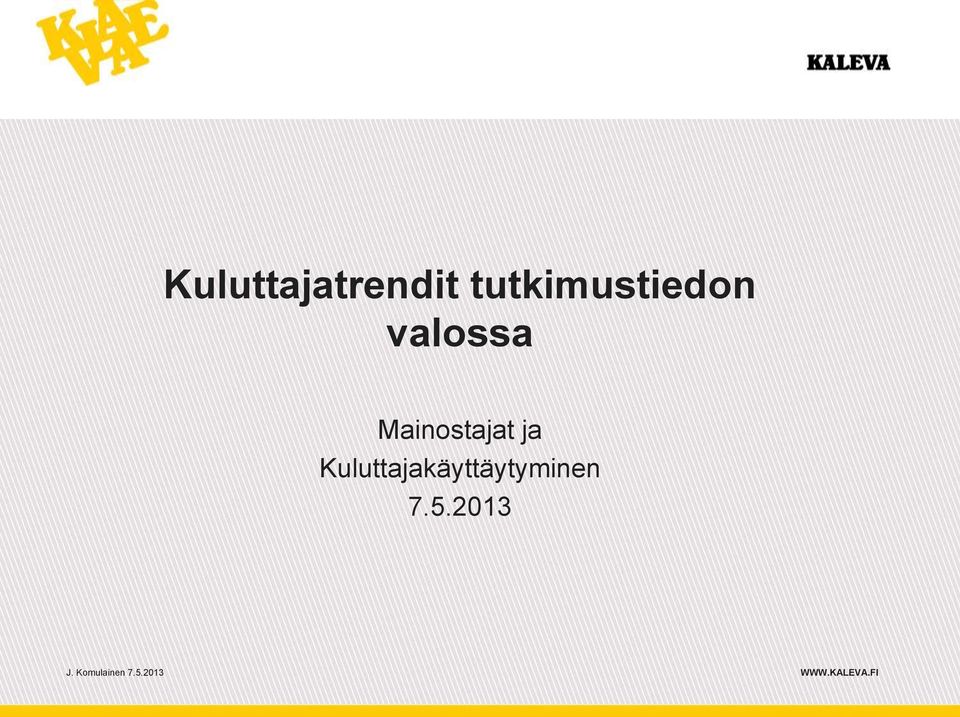 KALEVA

KALEVA

Kuluttajatrendit tutkimustiedon valossa

Mainostajat ja
Kuluttajakäyttäytyminen
7.5.2013

J. Komulainen 7.5.2013

WWW.KALEVA.FI